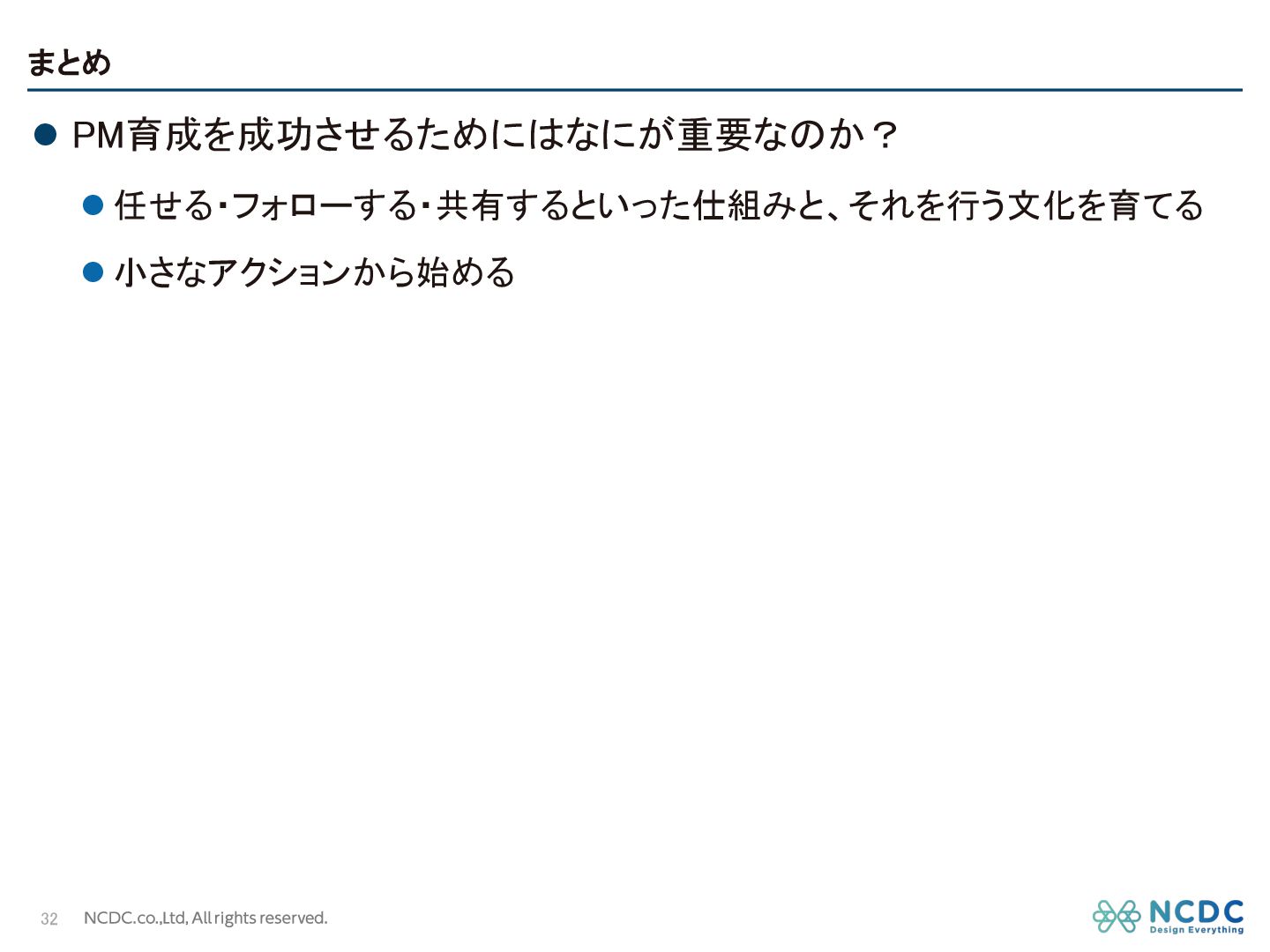 まとめ

● PM育成を成功させるためにはなにが重要なのか？

● 任せる・フォローする・共有するといった仕組みと、それを行う文化を育てる

● 小さなアクションから始める

32 NCDC.co.,Ltd, All rights reserved.

NCDC Design Everything